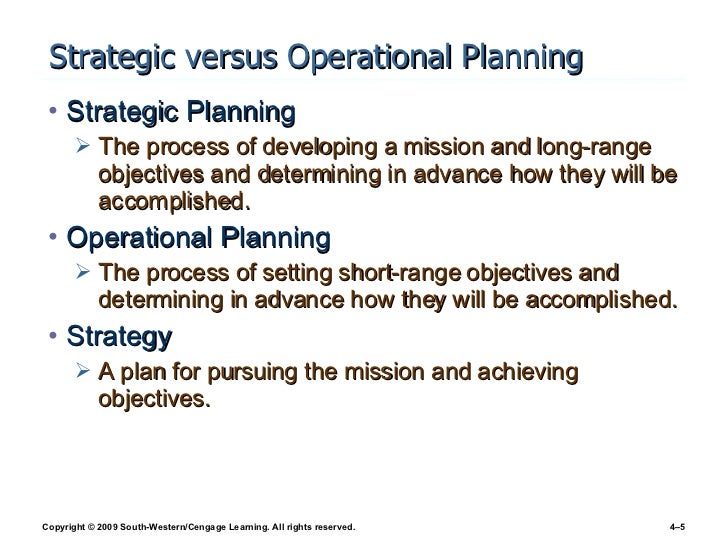 Strategic versus Operational Planning

• Strategic Planning

➢ The process of developing a mission and long-range objectives and determining in advance how they will be accomplished.

• Operational Planning

➢ The process of setting short-range objectives and determining in advance how they will be accomplished.

• Strategy

➢ A plan for pursuing the mission and achieving objectives.

Copyright © 2009 South-Western/Cengage Learning. All rights reserved.

4–5